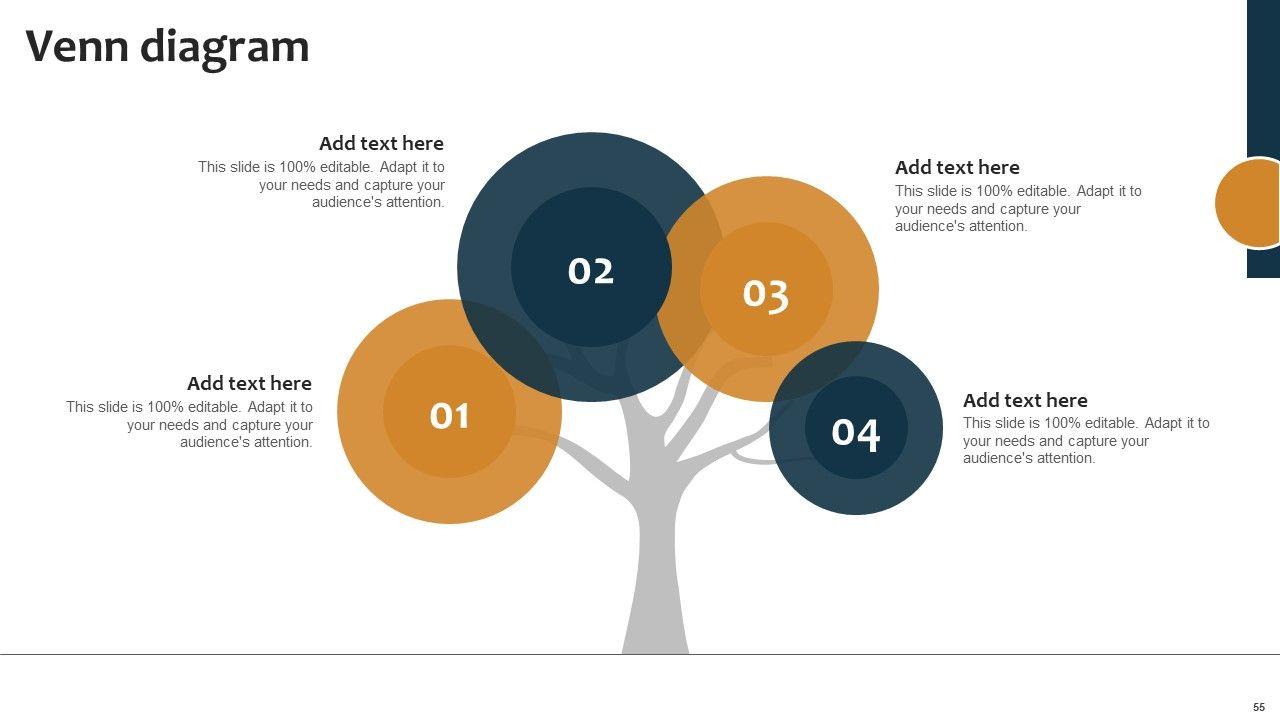 Venn diagram

Add text here
This slide is 100% editable. Adapt it to your needs and capture your audience's attention.

02

Add text here
This slide is 100% editable. Adapt it to your needs and capture your audience's attention.

03

Add text here
This slide is 100% editable. Adapt it to your needs and capture your audience's attention.

01

04

Add text here
This slide is 100% editable. Adapt it to your needs and capture your audience's attention.

55